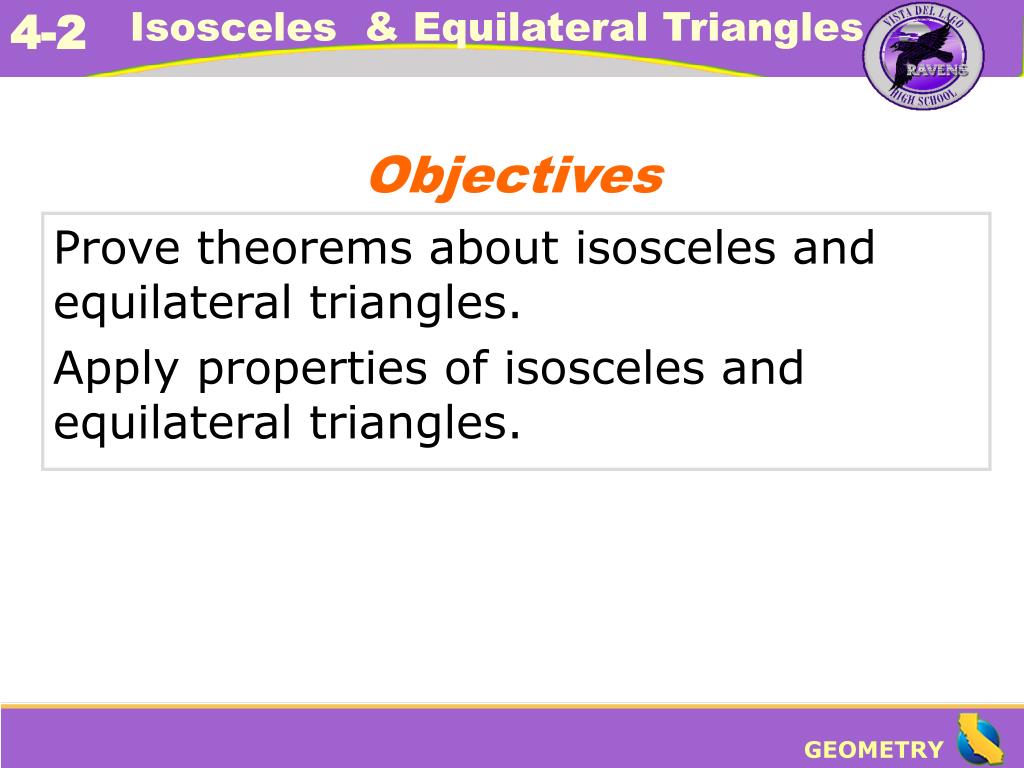 4-2 Isosceles & Equilateral Triangles

VISTA DEL LAGO RAVENS HIGH SCHOOL

Objectives

Prove theorems about isosceles and equilateral triangles.

Apply properties of isosceles and equilateral triangles.

GEOMETRY